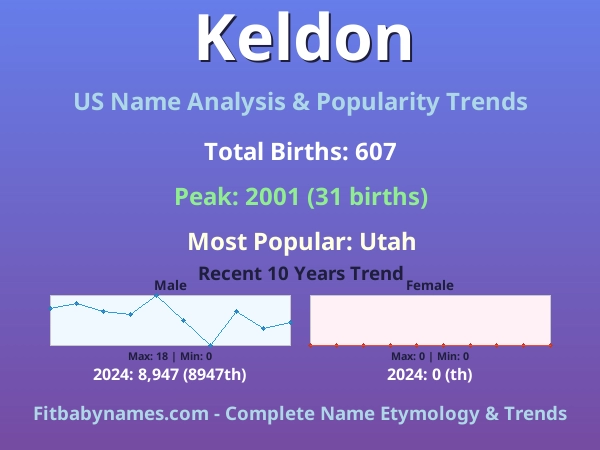 Keldon

US Name Analysis & Popularity Trends

Total Births: 607

Peak: 2001 (31 births)

Most Popular: Utah

Recent 10 Years Trend

Male

Max: 18 | Min: 0

2024: 8,947 (8947th)

Female

Max: 0 | Min: 0

2024: 0 (th)

Fitbabynames.com - Complete Name Etymology & Trends